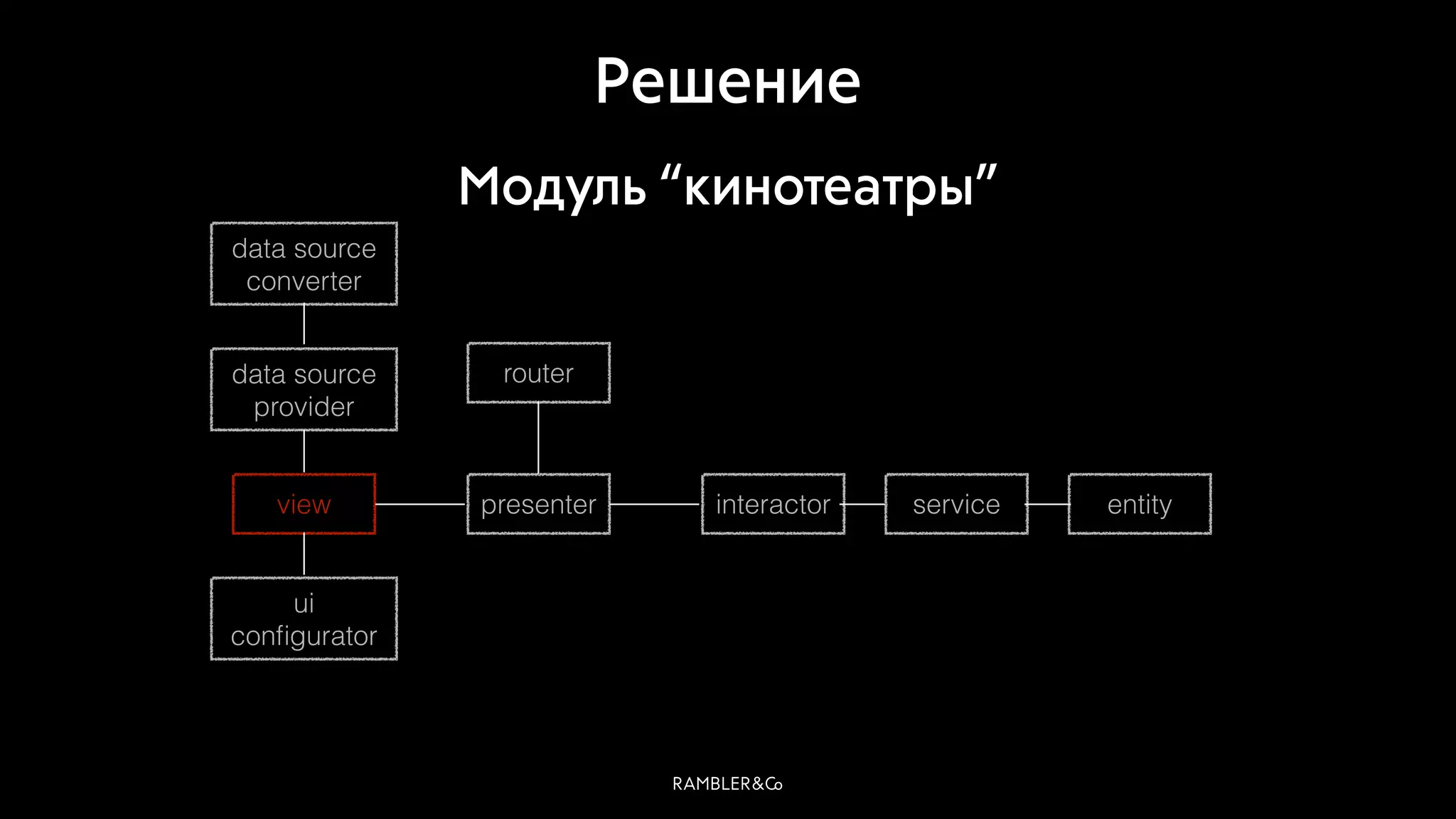 Решение

Модуль “кинотеатры”

data source converter

data source provider

router

view

presenter

interactor

service

entity

ui configurator

RAMBLER&Co